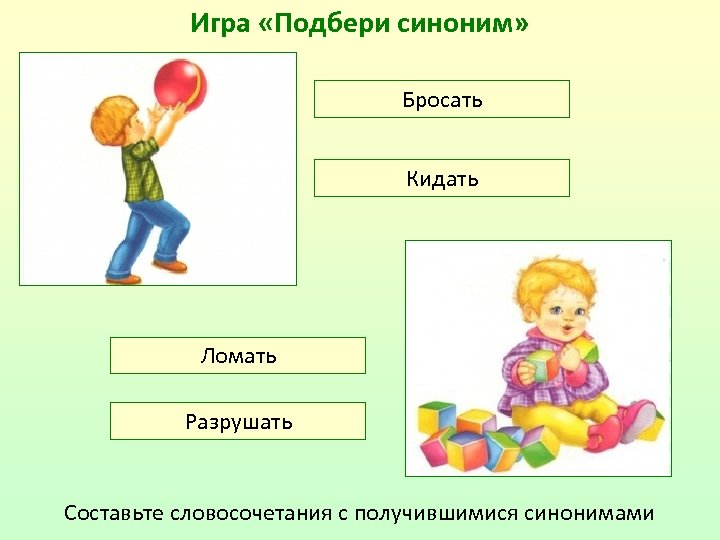 Игра «Подбери синоним»

Бросать

Кидать

Ломать

Разрушать

Составьте словосочетания с получившимися синонимами